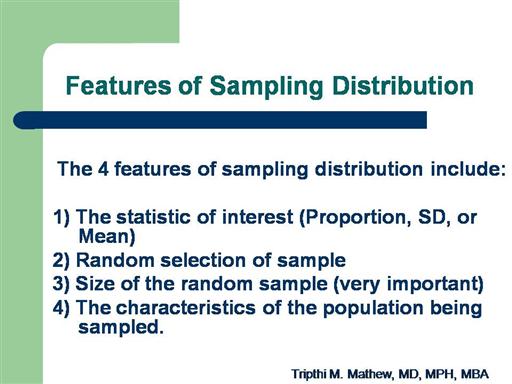 Features of Sampling Distribution

The 4 features of sampling distribution include:

1) The statistic of interest (Proportion, SD, or Mean)
2) Random selection of sample
3) Size of the random sample (very important)
4) The characteristics of the population being sampled.

Tripthi M. Mathew, MD, MPH, MBA